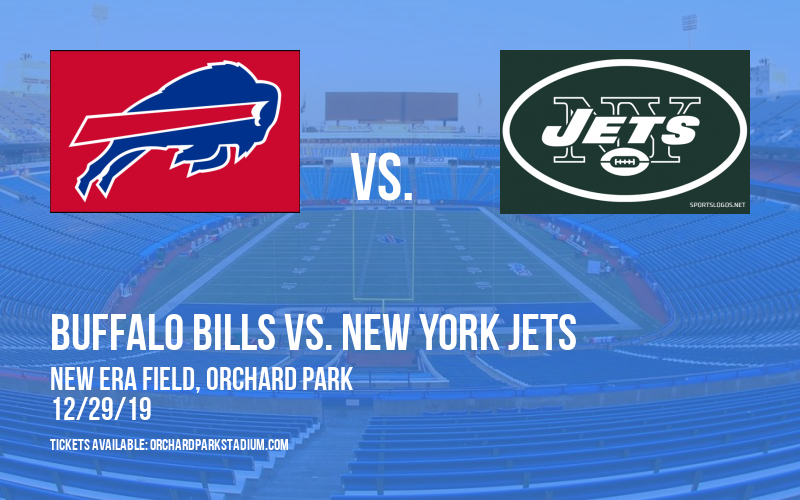 VS.

NY
JETS

SPORTSLOGOS.NET

BUFFALO BILLS VS. NEW YORK JETS

NEW ERA FIELD, ORCHARD PARK

12/29/19

TICKETS AVAILABLE: ORCHARDPARKSTADIUM.COM